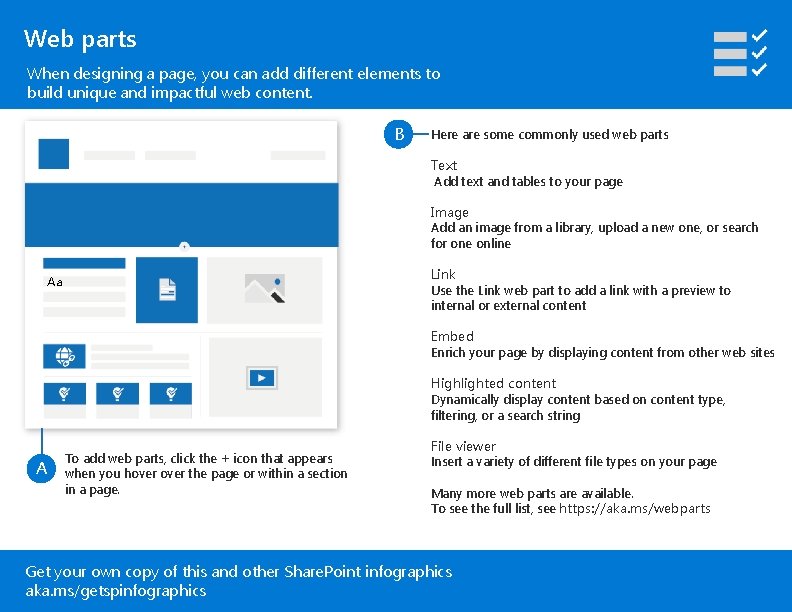 Web parts

When designing a page, you can add different elements to build unique and impactful web content.

Aa

A To add web parts, click the + icon that appears when you hover over the page or within a section in a page.

B Here are some commonly used web parts

Text
Add text and tables to your page

Image
Add an image from a library, upload a new one, or search for one online

Link
Use the Link web part to add a link with a preview to internal or external content

Embed
Enrich your page by displaying content from other web sites

Highlighted content
Dynamically display content based on content type, filtering, or a search string

File viewer
Insert a variety of different file types on your page

Many more web parts are available.
To see the full list, see https://aka.ms/webparts

Get your own copy of this and other SharePoint infographics
aka.ms/getspinfographics